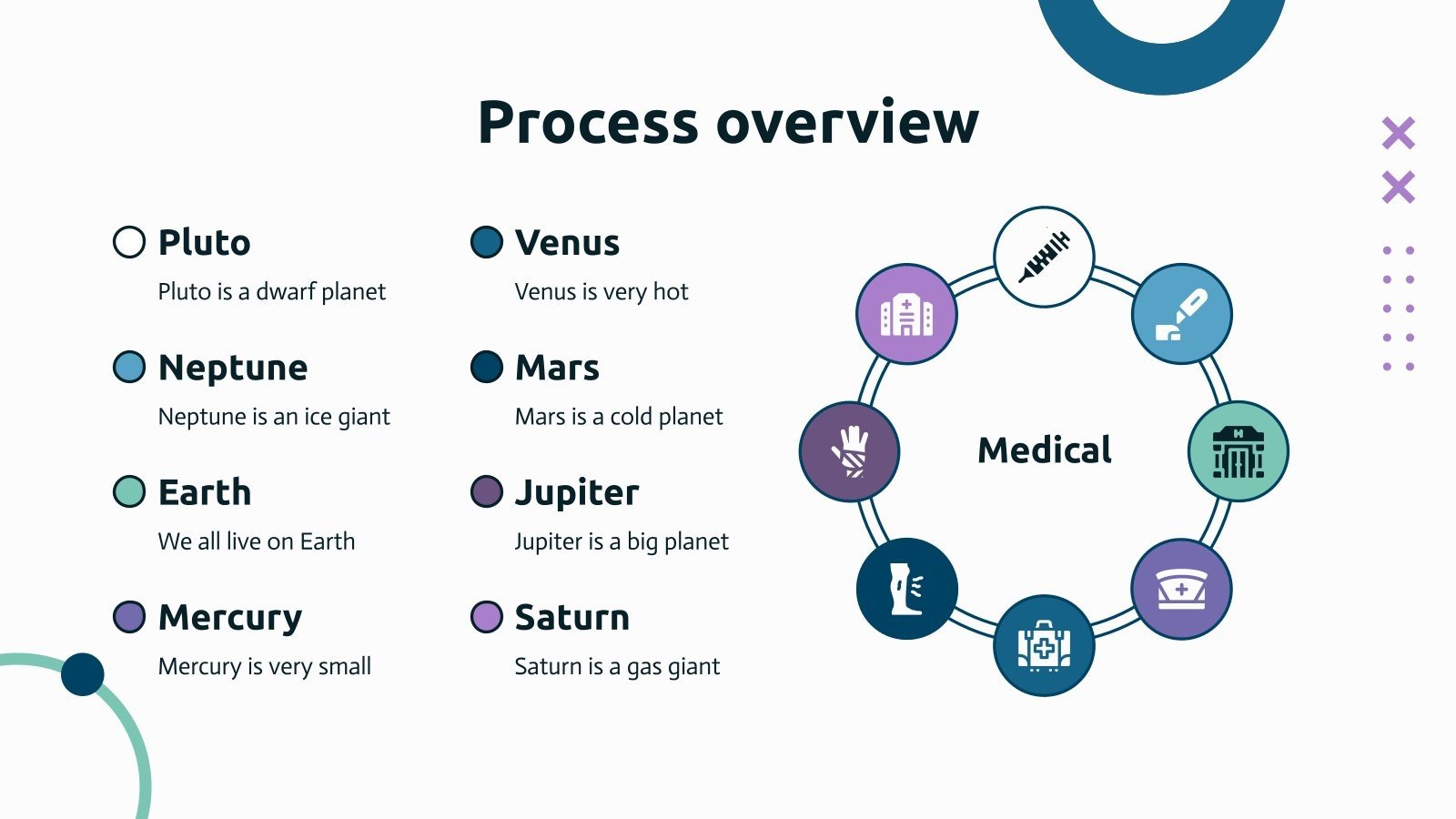 Process overview

Pluto
Pluto is a dwarf planet

Neptune
Neptune is an ice giant

Earth
We all live on Earth

Mercury
Mercury is very small

Venus
Venus is very hot

Mars
Mars is a cold planet

Jupiter
Jupiter is a big planet

Saturn
Saturn is a gas giant

Medical